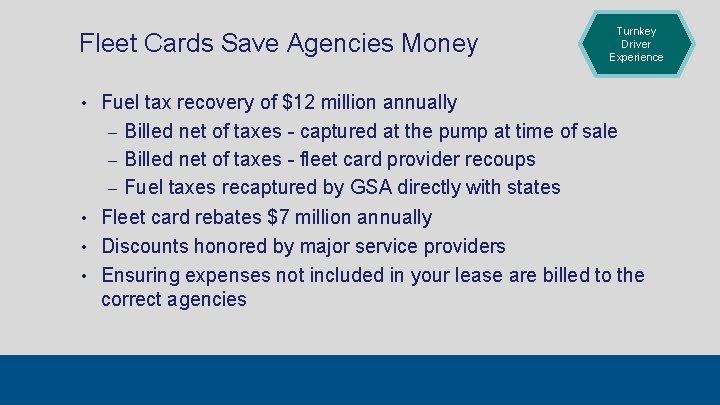 Fleet Cards Save Agencies Money

Turnkey Driver Experience

• Fuel tax recovery of \$12 million annually
– Billed net of taxes - captured at the pump at time of sale
– Billed net of taxes - fleet card provider recoups
– Fuel taxes recaptured by GSA directly with states
• Fleet card rebates \$7 million annually
• Discounts honored by major service providers
• Ensuring expenses not included in your lease are billed to the correct agencies